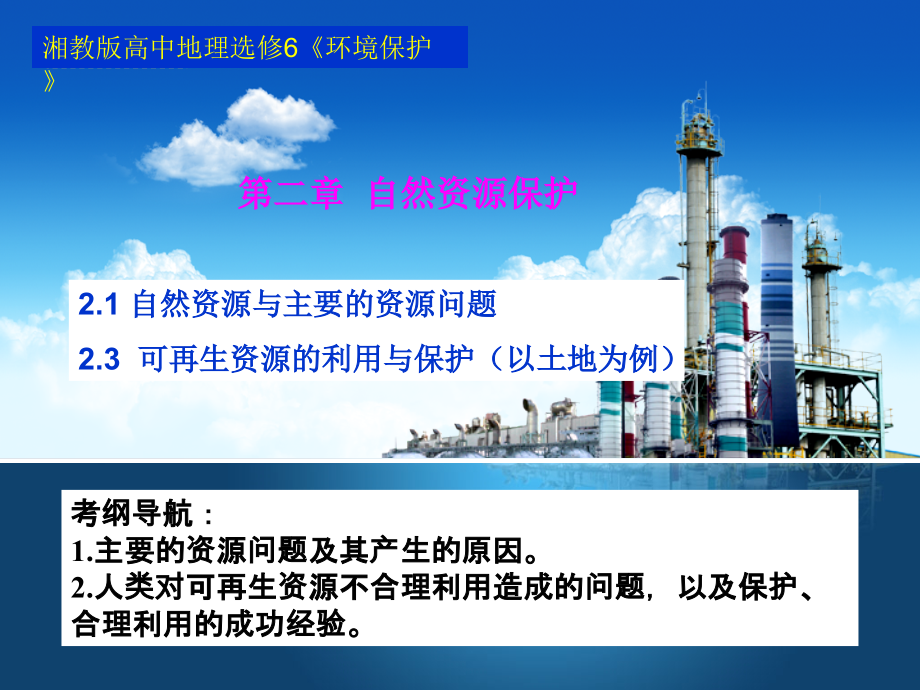 湘教版高中地理选修6《环境保护》

第二章 自然资源保护

2.1 自然资源与主要的资源问题

2.3 可再生资源的利用与保护（以土地为例）

考纲导航：
1.主要的资源问题及其产生的原因。
2.人类对可再生资源不合理利用造成的问题，以及保护、合理利用的成功经验。